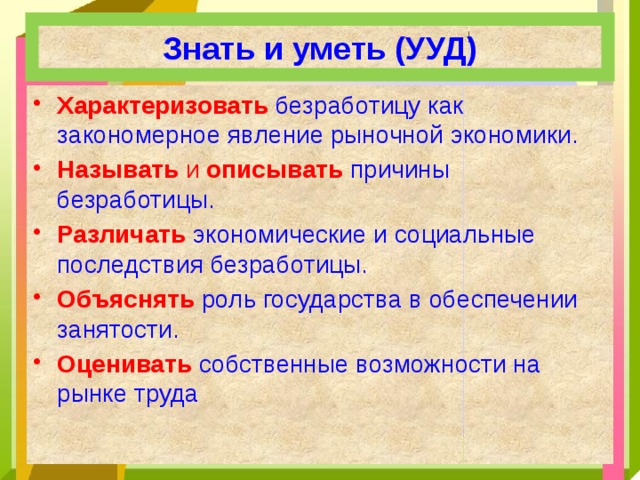 Знать и уметь (УУД)

• Характеризовать безработицу как закономерное явление рыночной экономики.

• Называть и описывать причины безработицы.

• Различать экономические и социальные последствия безработицы.

• Объяснять роль государства в обеспечении занятости.

• Оценивать собственные возможности на рынке труда